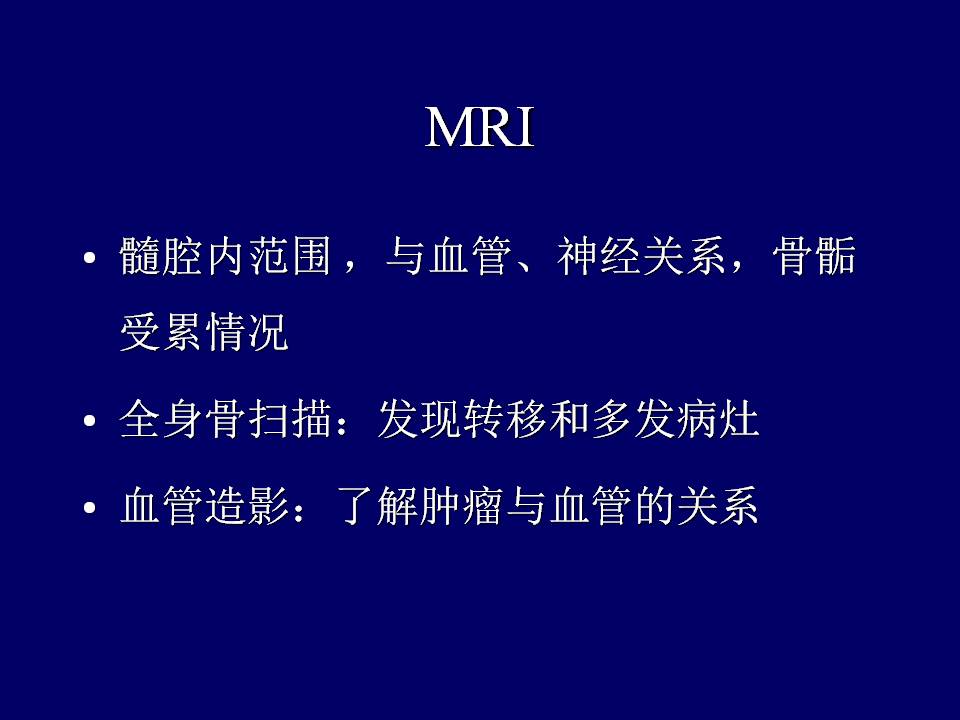 MRI

• 髓腔内范围，与血管、神经关系，骨骺受累情况

• 全身骨扫描：发现转移和多发病灶

• 血管造影：了解肿瘤与血管的关系